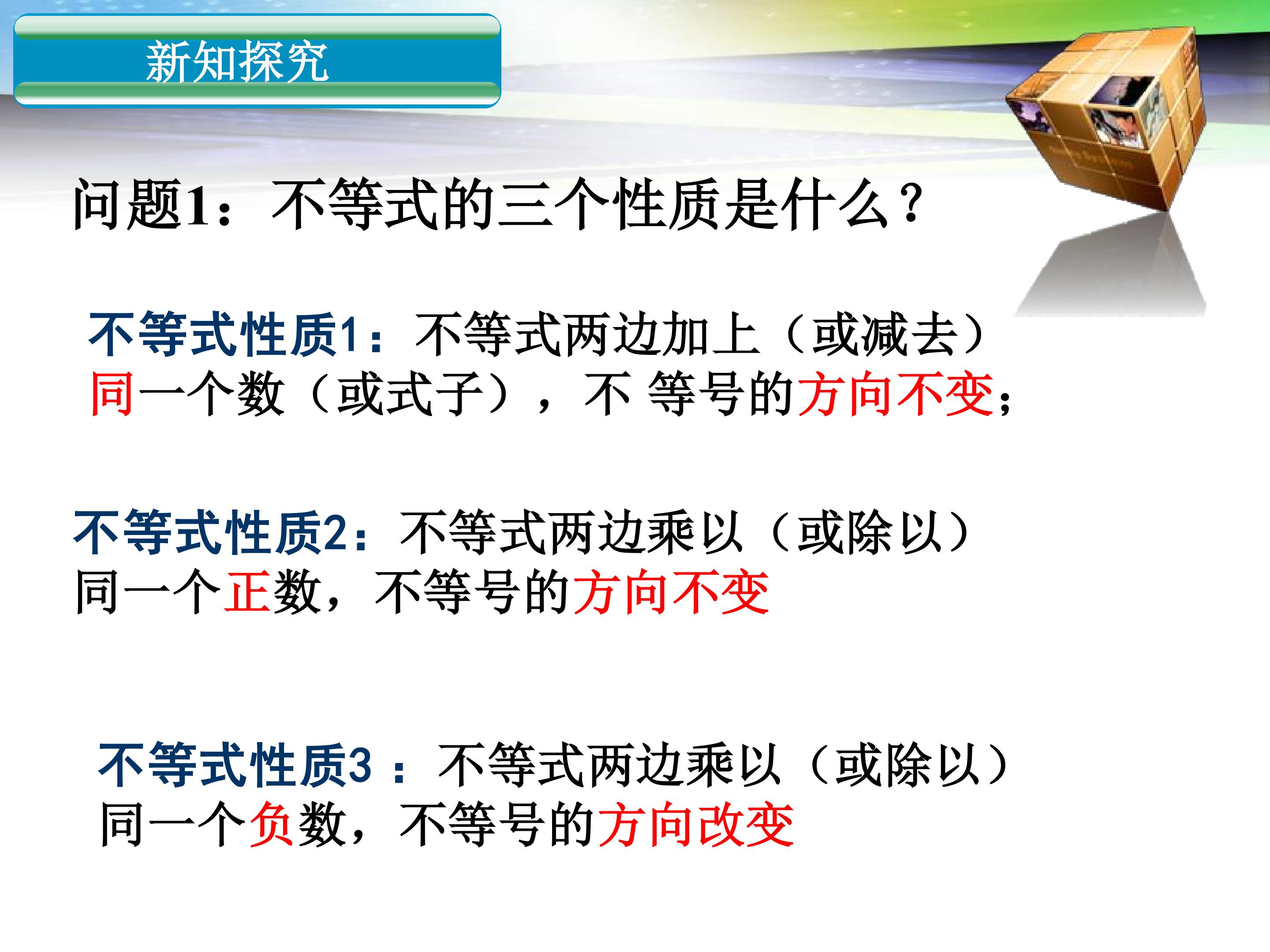 新知探究

问题1：不等式的三个性质是什么？

不等式性质1：不等式两边加上（或减去）同一个数（或式子），不 等号的方向不变；

不等式性质2：不等式两边乘以（或除以）同一个正数，不等号的方向不变

不等式性质3 ：不等式两边乘以（或除以）同一个负数，不等号的方向改变